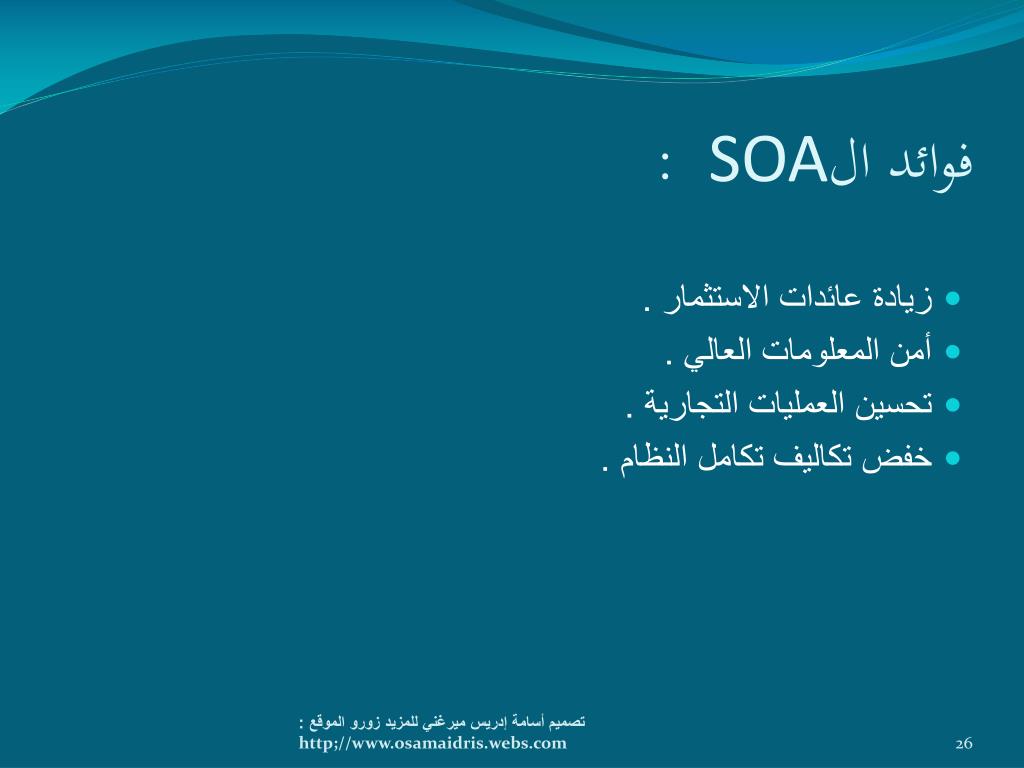 فوائد الSOA :

- زيادة عائدات الاستثمار .
- أمن المعلومات العالي .
- تحسين العمليات التجارية .
- خفض تكاليف تكامل النظام .

تصميم أسامة إدريس ميرغني للمزيد زورو الموقع :
http://www.osamaidris.webs.com

26